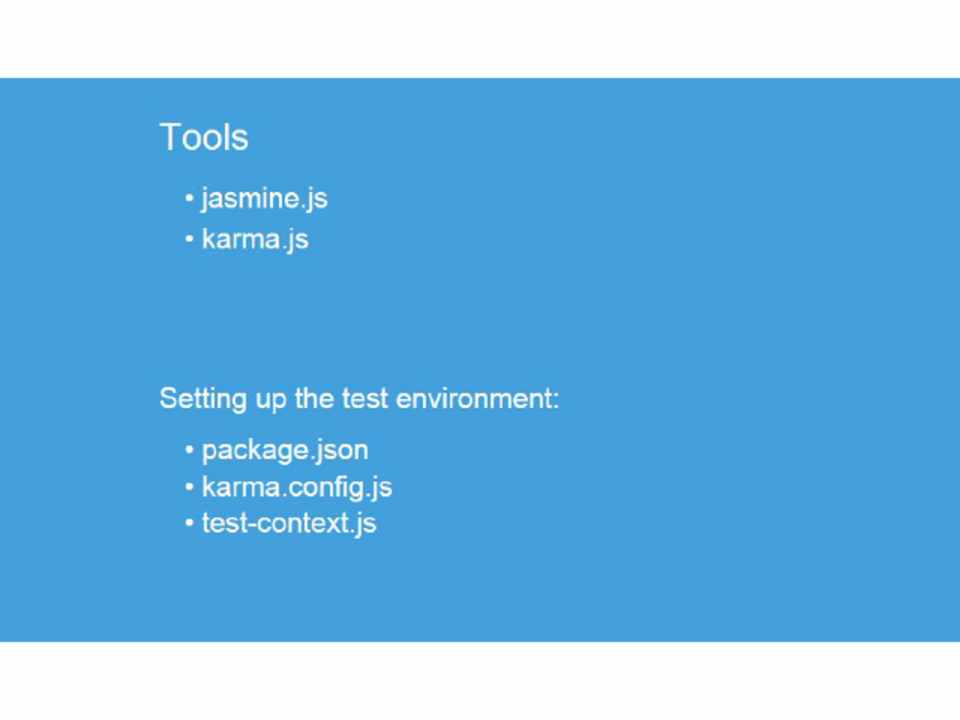 Tools

• jasmine.js
• karma.js

Setting up the test environment:

• package.json
• karma.config.js
• test-context.js